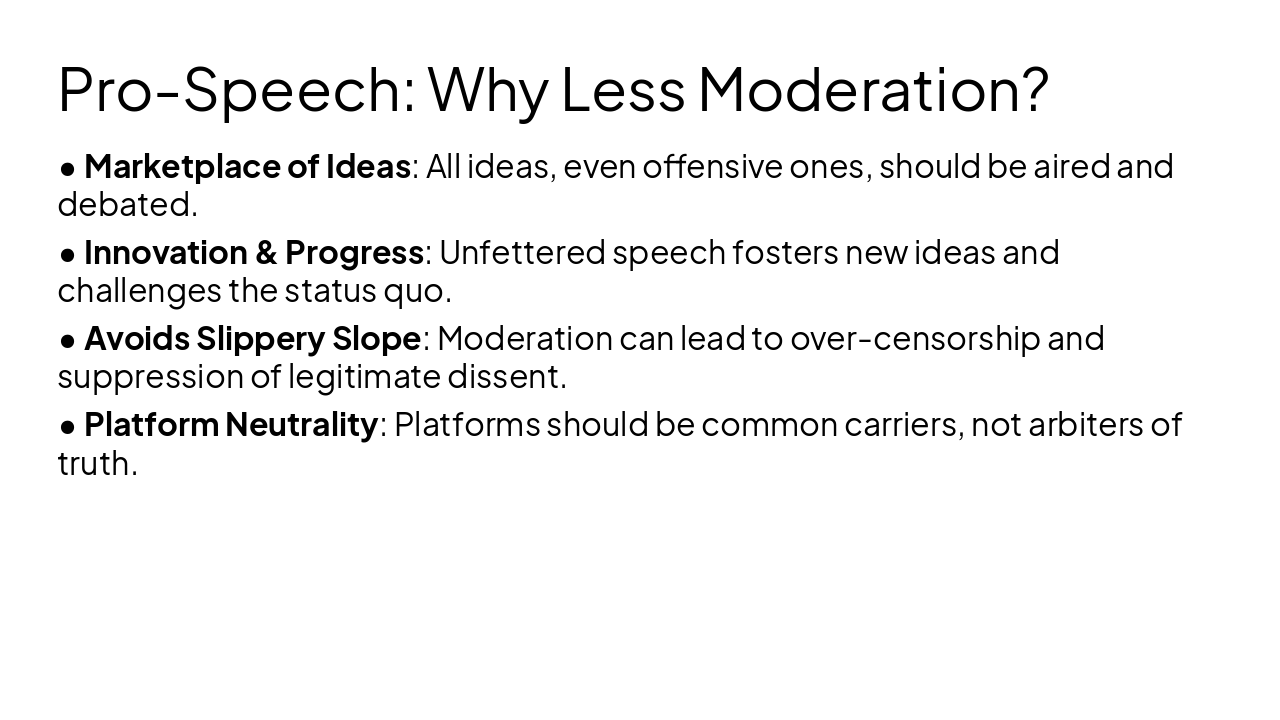 Pro-Speech: Why Less Moderation?

● Marketplace of Ideas: All ideas, even offensive ones, should be aired and debated.

● Innovation & Progress: Unfettered speech fosters new ideas and challenges the status quo.

● Avoids Slippery Slope: Moderation can lead to over-censorship and suppression of legitimate dissent.

● Platform Neutrality: Platforms should be common carriers, not arbiters of truth.